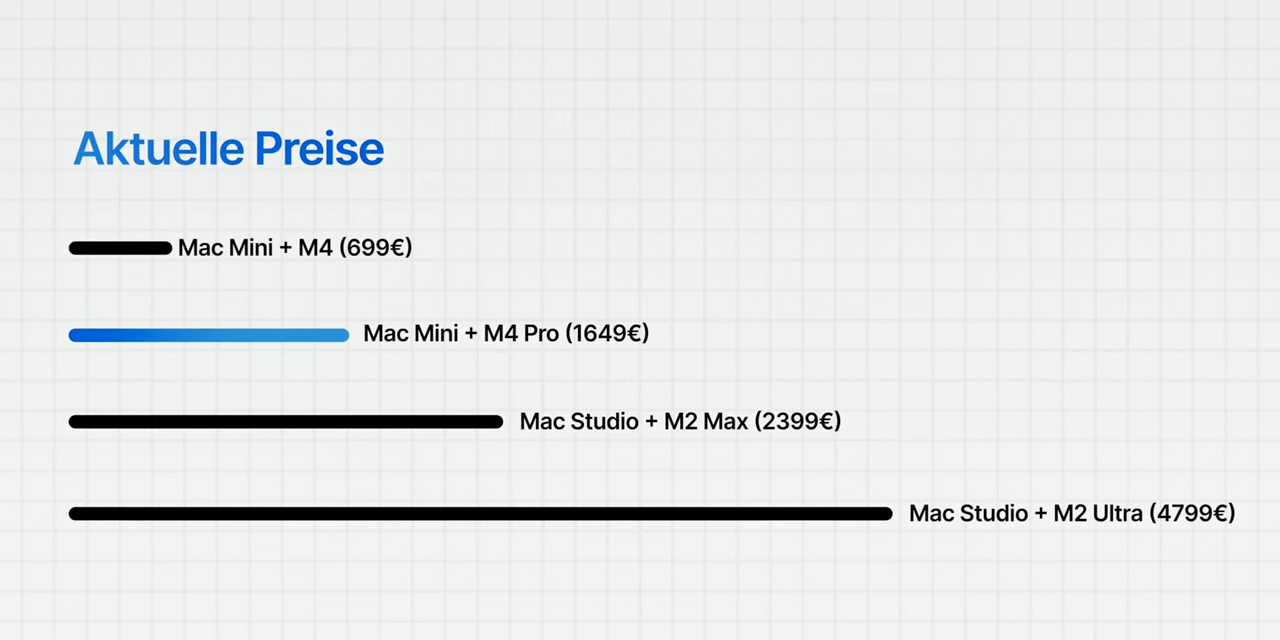 Aktuelle Preise

Mac Mini + M4 (699€)

Mac Mini + M4 Pro (1649€)

Mac Studio + M2 Max (2399€)

Mac Studio + M2 Ultra (4799€)